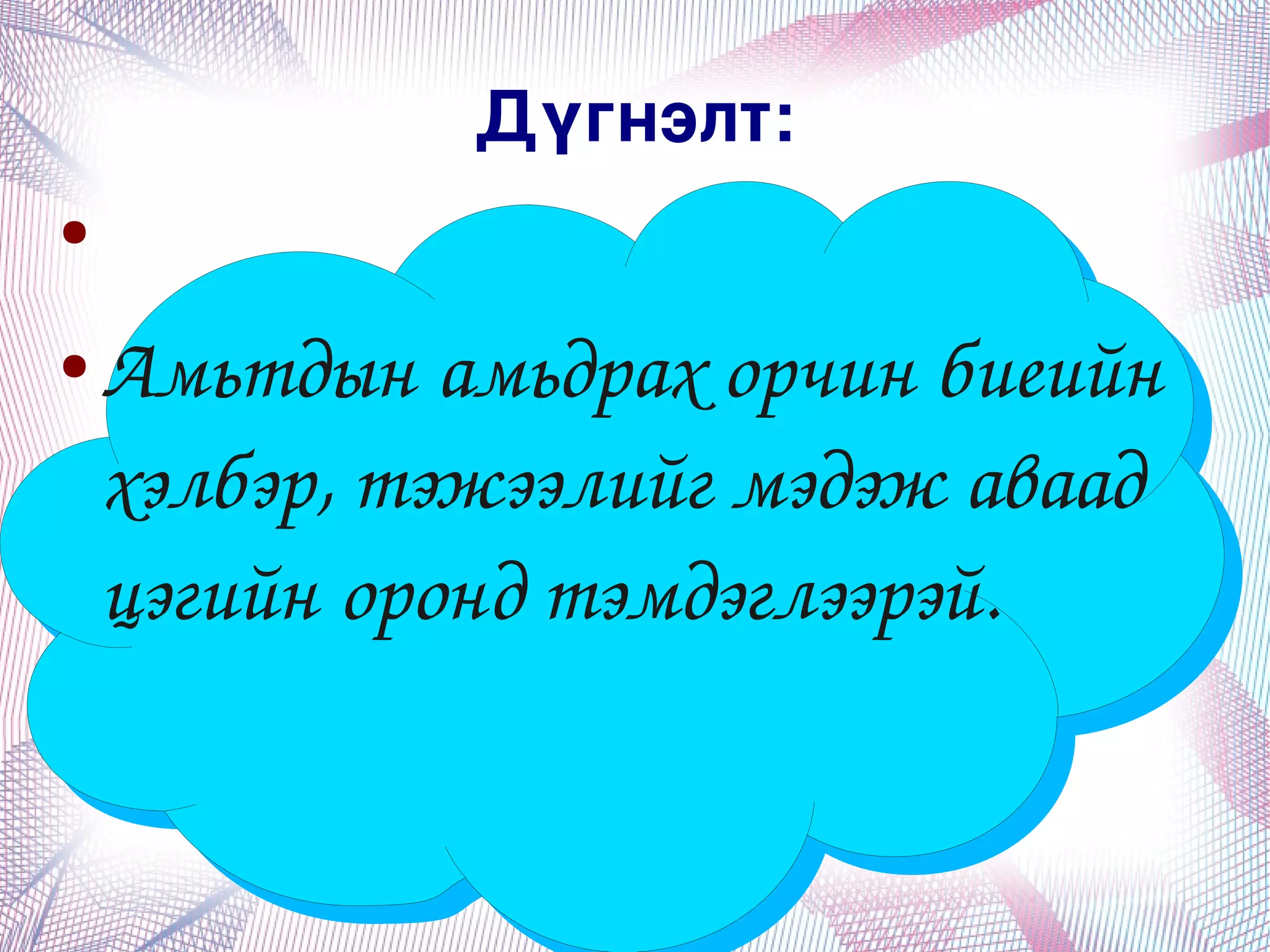 Дүгнэлт:

•

• Амьтдын амьдрах орчин биеийн хэлбэр, тэжээлийг мэдэж аваад цэгийн оронд тэмдэглээрэй.